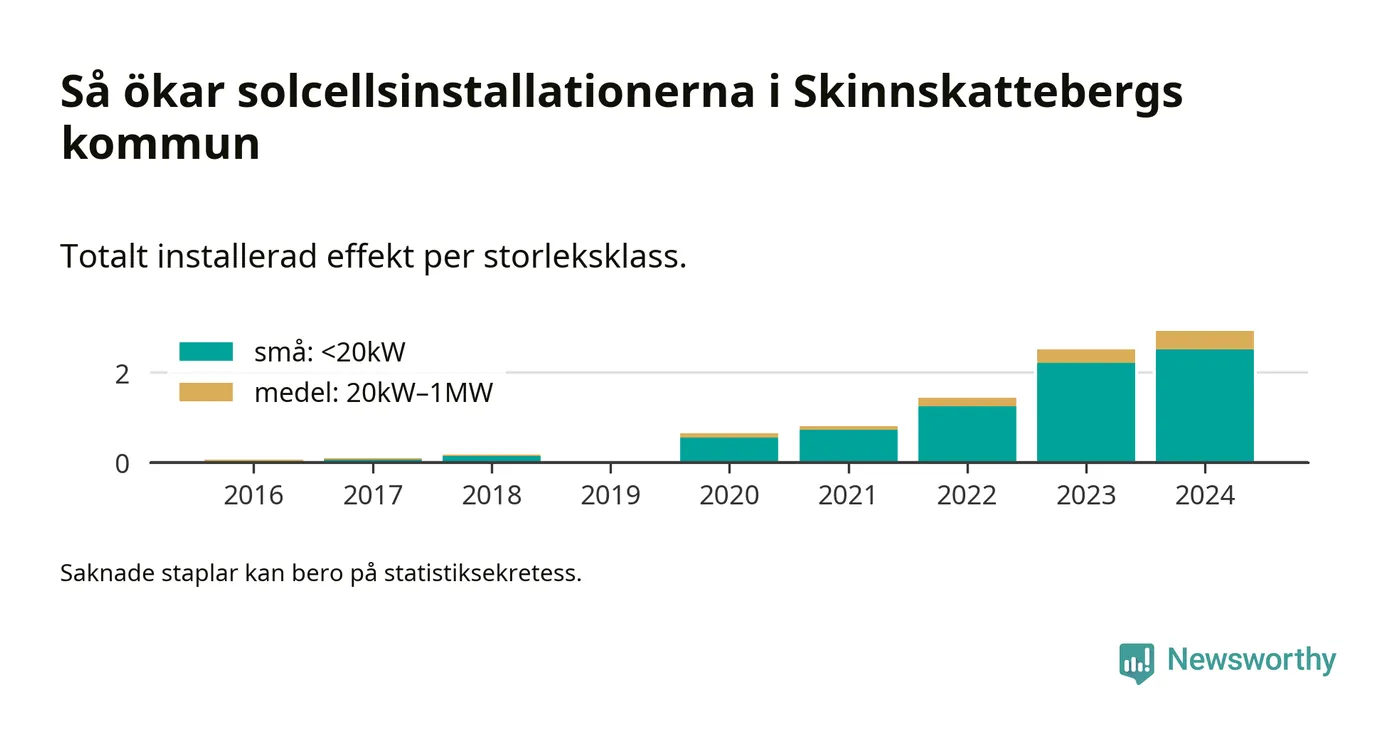 Så ökar solcellsinstallationerna i Skinnskattebergs kommun

Totalt installerad effekt per storleksklass.

små: <20kW
medel: 20kW–1MW

2
0

2016 2017 2018 2019 2020 2021 2022 2023 2024

Saknade staplar kan bero på statistiksekretess.

Newsworthy